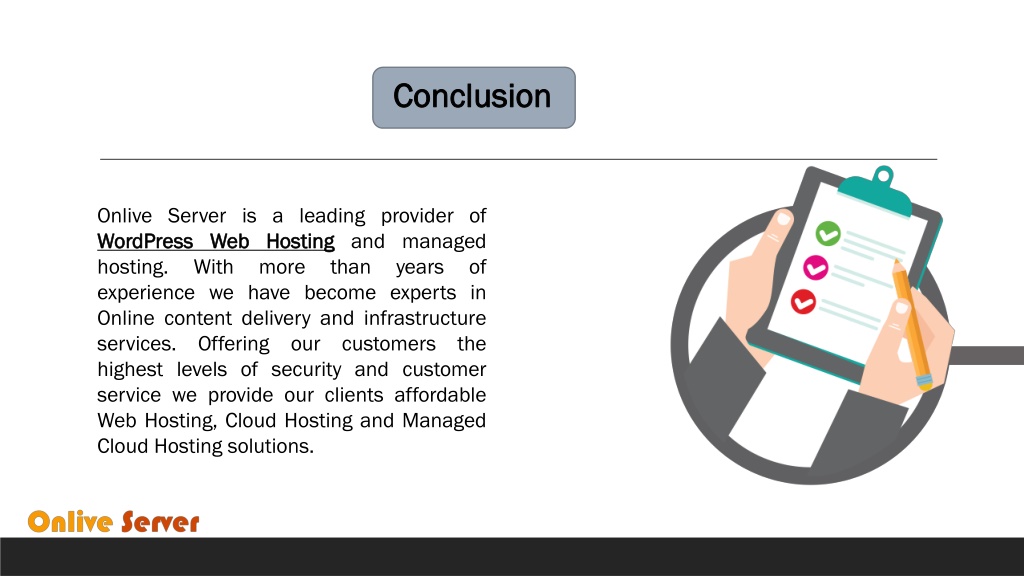 Conclusion

Onlive Server is a leading provider of WordPress Web Hosting and managed hosting. With more than years of experience we have become experts in Online content delivery and infrastructure services. Offering our customers the highest levels of security and customer service we provide our clients affordable Web Hosting, Cloud Hosting and Managed Cloud Hosting solutions.

Onlive Server